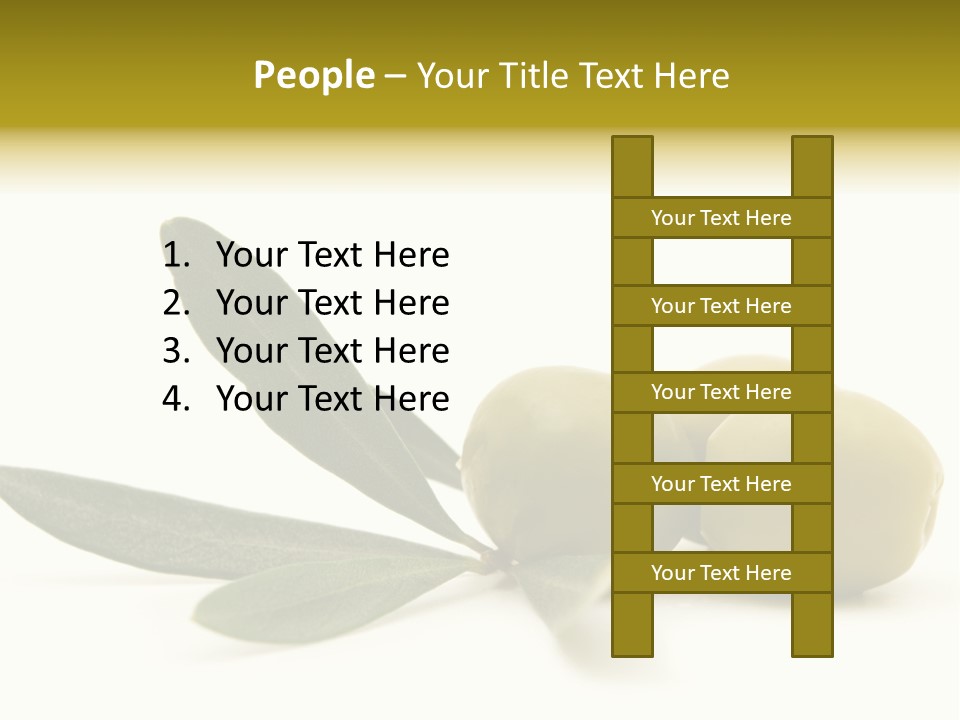 People – Your Title Text Here

1. Your Text Here
2. Your Text Here
3. Your Text Here
4. Your Text Here

Your Text Here

Your Text Here

Your Text Here

Your Text Here

Your Text Here